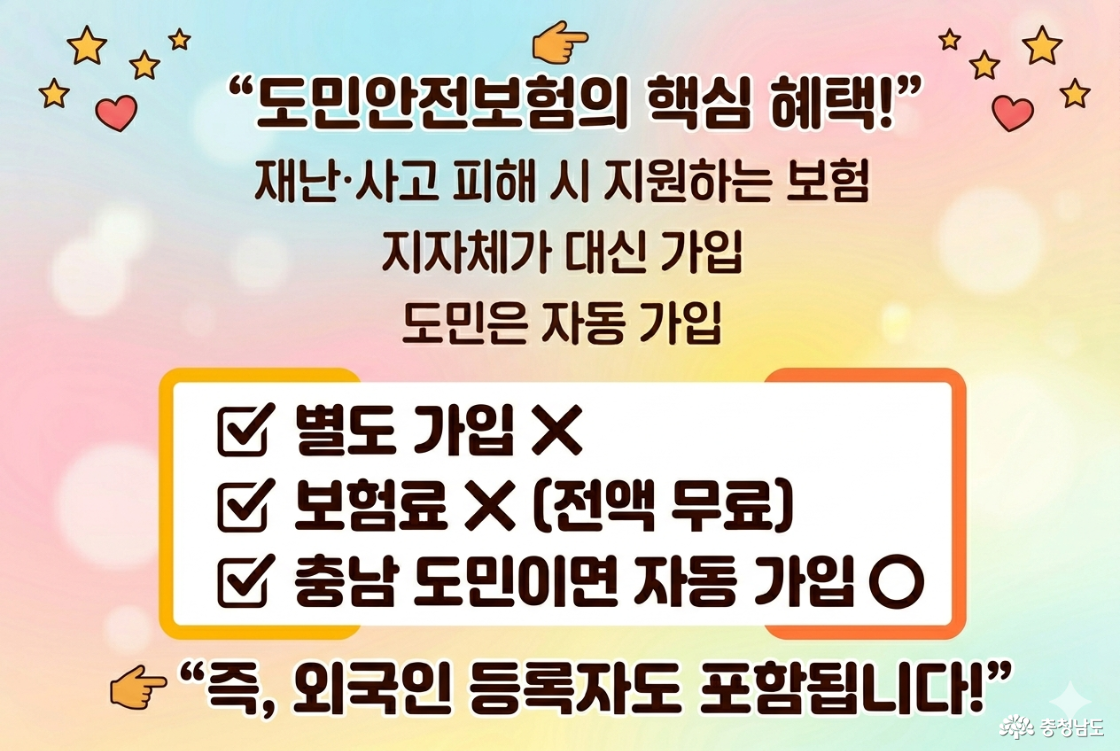 “도민안전보험의 핵심 혜택!”

재난·사고 피해 시 지원하는 보험

지자체가 대신 가입

도민은 자동 가입

☑ 별도 가입 ✕

☑ 보험료 ✕ (전액 무료)

☑ 충남 도민이면 자동 가입 ○

“즉, 외국인 등록자도 포함됩니다!”

충청남도